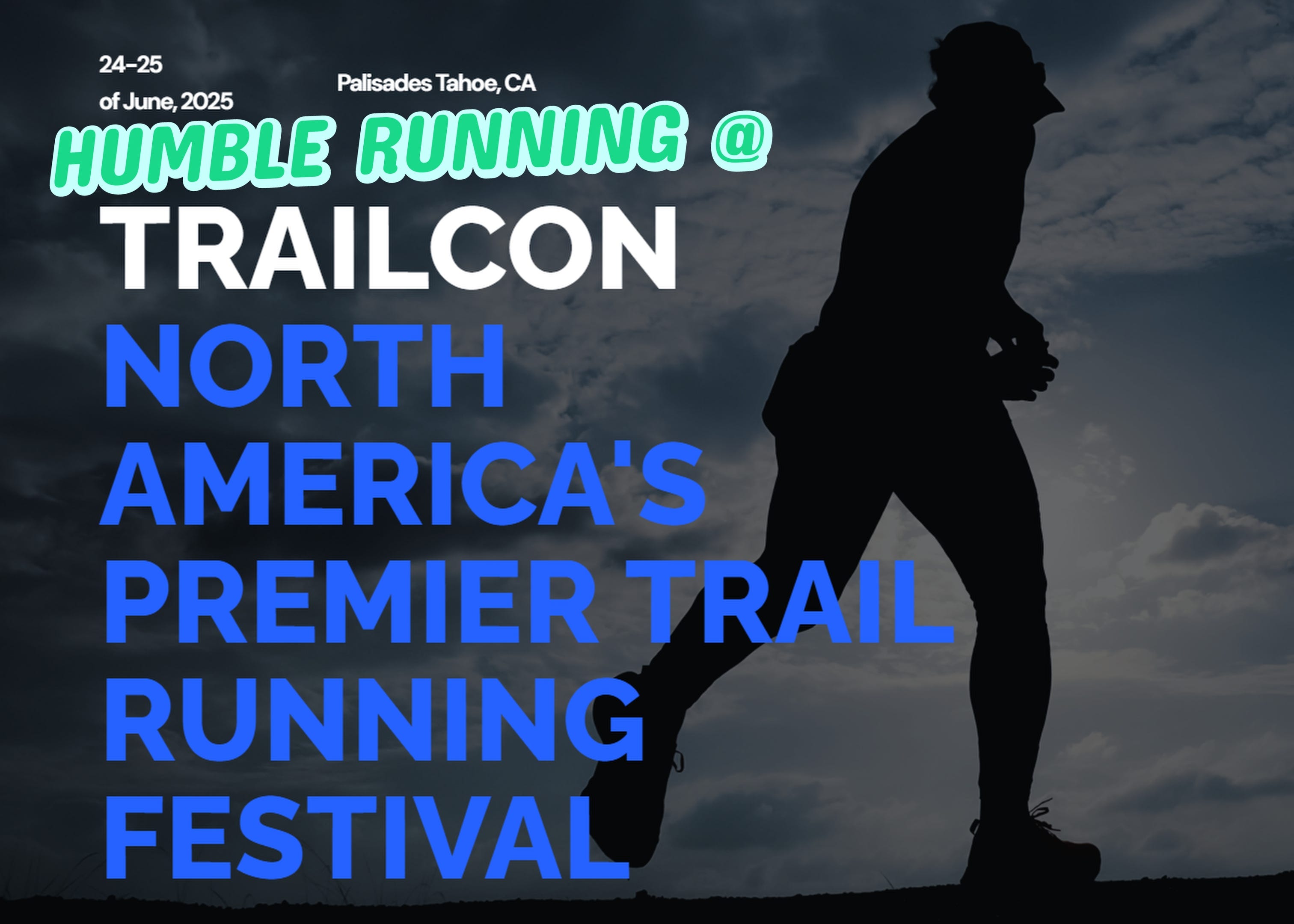 24–25
of June, 2025

Palisades Tahoe, CA

HUMBLE RUNNING @

TRAILCON

NORTH AMERICA'S PREMIER TRAIL RUNNING FESTIVAL